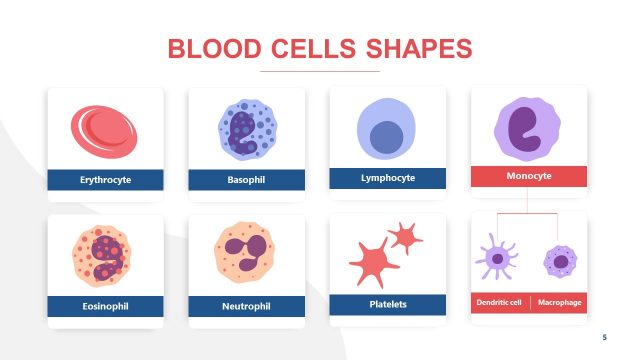 BLOOD CELLS SHAPES

Erythrocyte

Basophil

Lymphocyte

Monocyte

Eosinophil

Neutrophil

Platelets

Dendritic cell

Macrophage

5